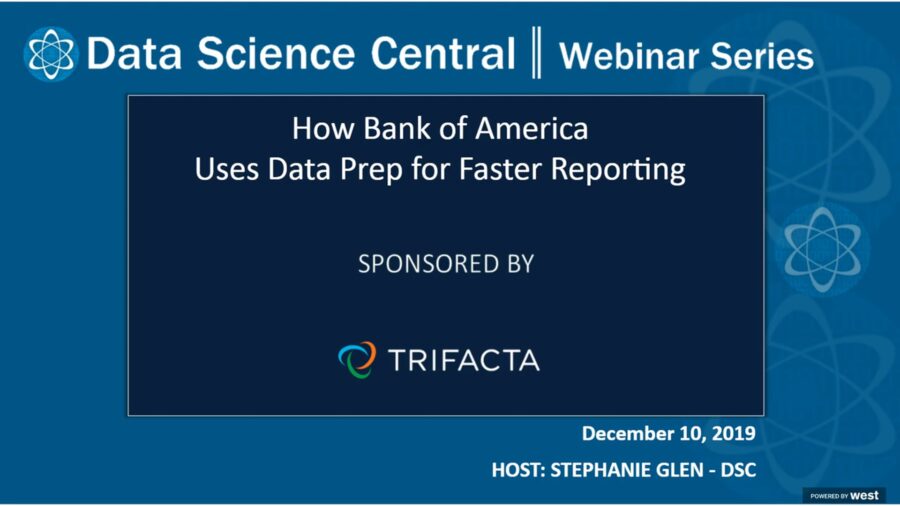 Data Science Central ‖ Webinar Series

How Bank of America Uses Data Prep for Faster Reporting

SPONSORED BY

TRIFACTA

December 10, 2019

HOST: STEPHANIE GLEN - DSC

POWERED BY west